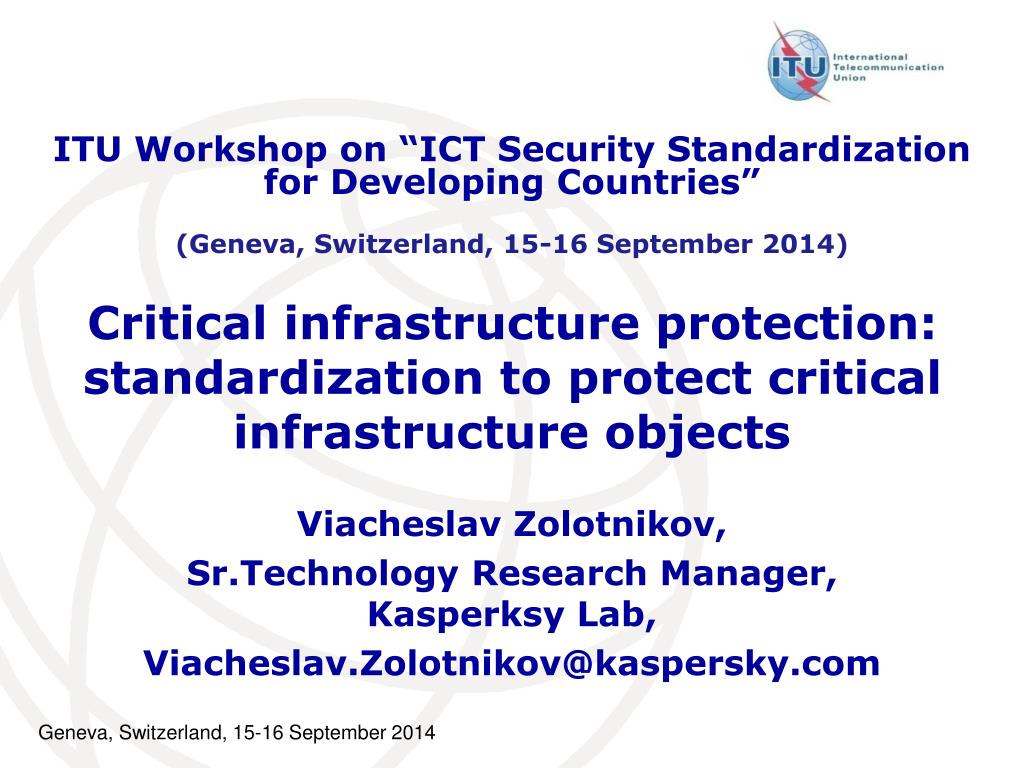 ITU
International Telecommunication Union

ITU Workshop on “ICT Security Standardization for Developing Countries”

(Geneva, Switzerland, 15-16 September 2014)

Critical infrastructure protection: standardization to protect critical infrastructure objects

Viacheslav Zolotnikov,
Sr.Technology Research Manager,
Kasperksy Lab,
Viacheslav.Zolotnikov@kaspersky.com

Geneva, Switzerland, 15-16 September 2014